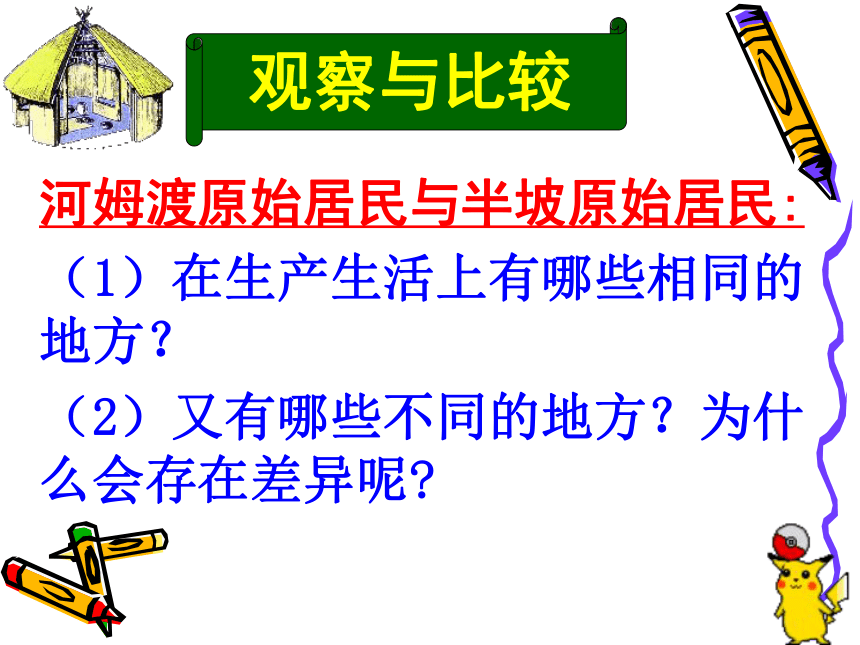 观察与比较

河姆渡原始居民与半坡原始居民:

（1）在生产生活上有哪些相同的地方？

（2）又有哪些不同的地方？为什么会存在差异呢?